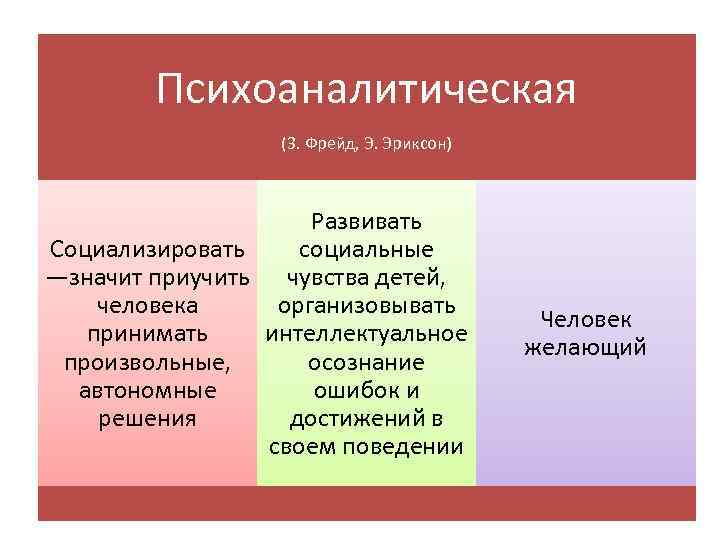 Психоаналитическая

(З. Фрейд, Э. Эриксон)

Социализировать —значит приучить человека принимать произвольные, автономные решения

Развивать социальные чувства детей, организовывать интеллектуальное осознание ошибок и достижений в своем поведении

Человек желающий